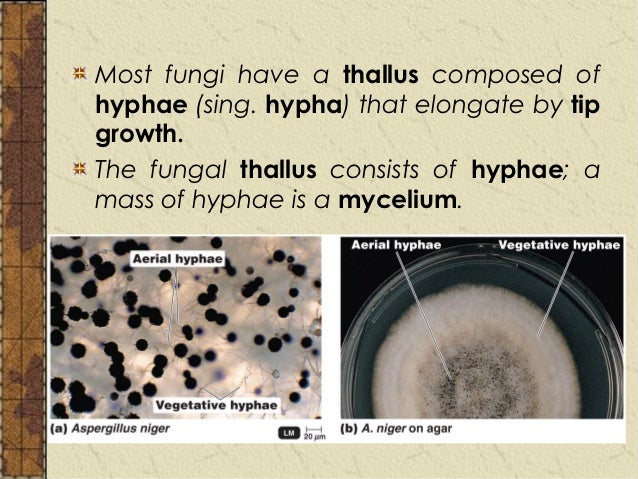 Most fungi have a thallus composed of hyphae (sing. hypha) that elongate by tip growth.

The fungal thallus consists of hyphae; a mass of hyphae is a mycelium.

Aerial hyphae

Vegetative hyphae

(a) Aspergillus niger

LM 20 μm

Aerial hyphae

Vegetative hyphae

(b) A. niger on agar